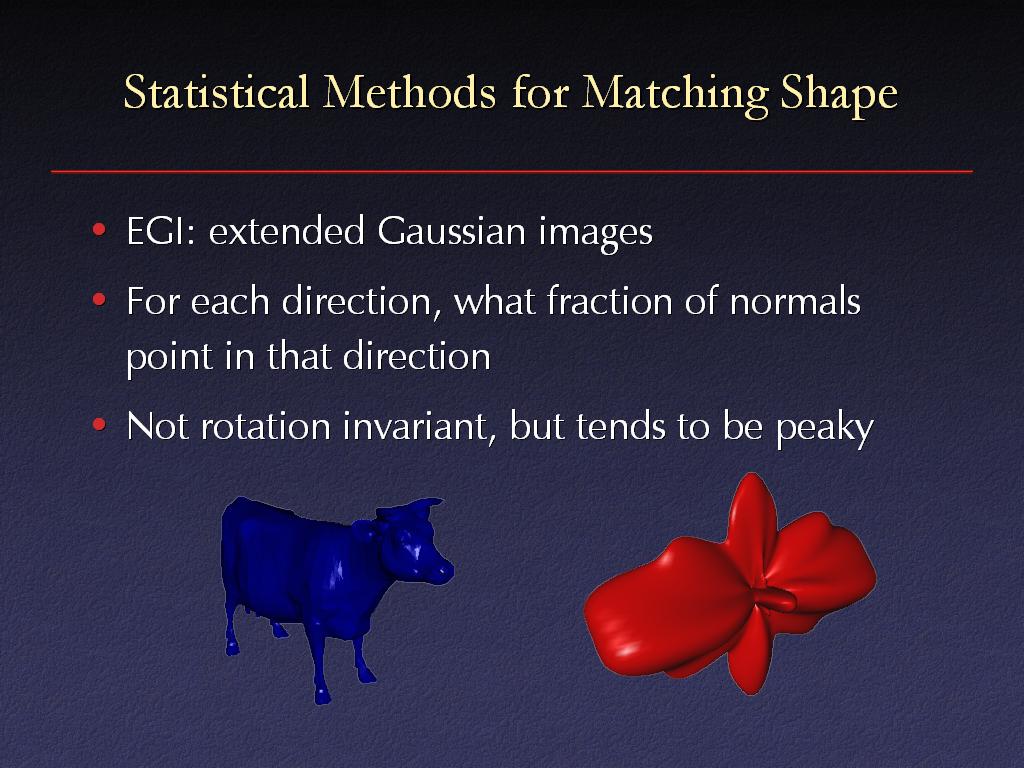 Statistical Methods for Matching Shape

• EGI: extended Gaussian images

• For each direction, what fraction of normals point in that direction

• Not rotation invariant, but tends to be peaky